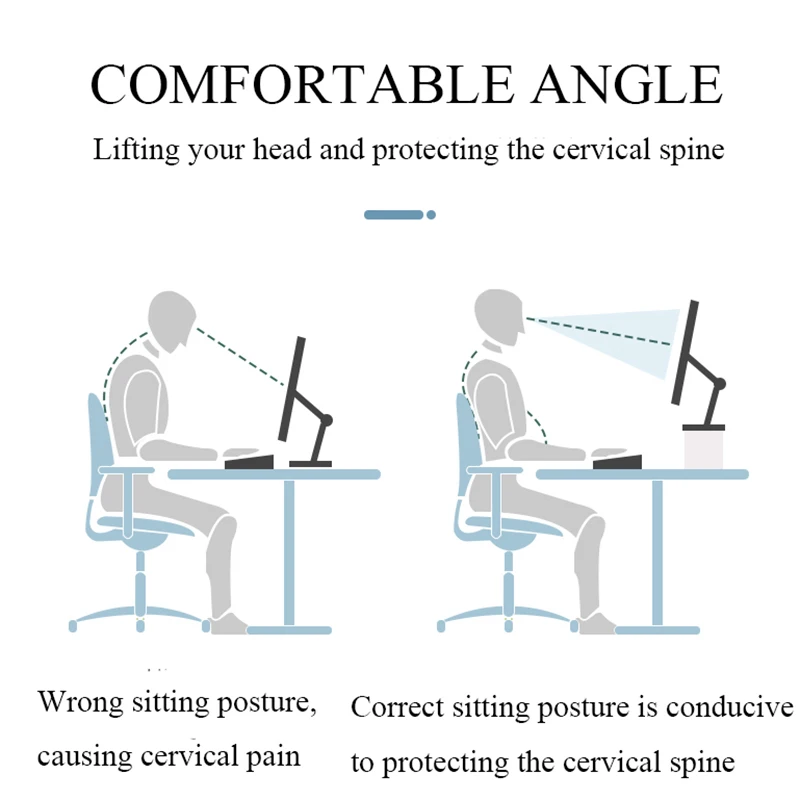 COMFORTABLE ANGLE

Lifting your head and protecting the cervical spine

Wrong sitting posture, causing cervical pain

Correct sitting posture is conducive to protecting the cervical spine